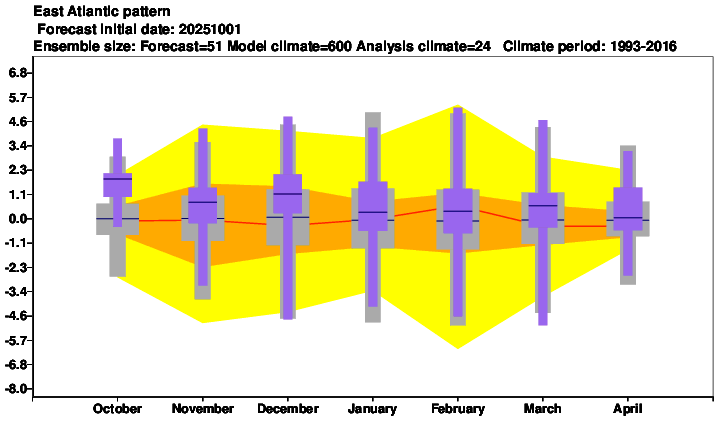 East Atlantic pattern
Forecast initial date: 20251001
Ensemble size: Forecast=51 Model climate=600 Analysis climate=24 Climate period: 1993-2016

6.8
5.7
4.6
3.4
2.3
1.1
0.0
-1.1
-2.3
-3.4
-4.6
-5.7
-6.8
-8.0

October November December January February March April